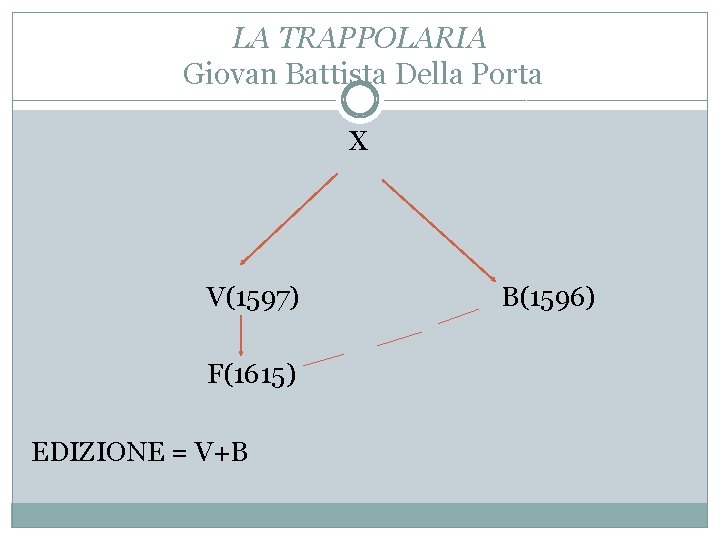 LA TRAPPOLARIA
Giovan Battista Della Porta

X

V(1597)

B(1596)

F(1615)

EDIZIONE = V+B